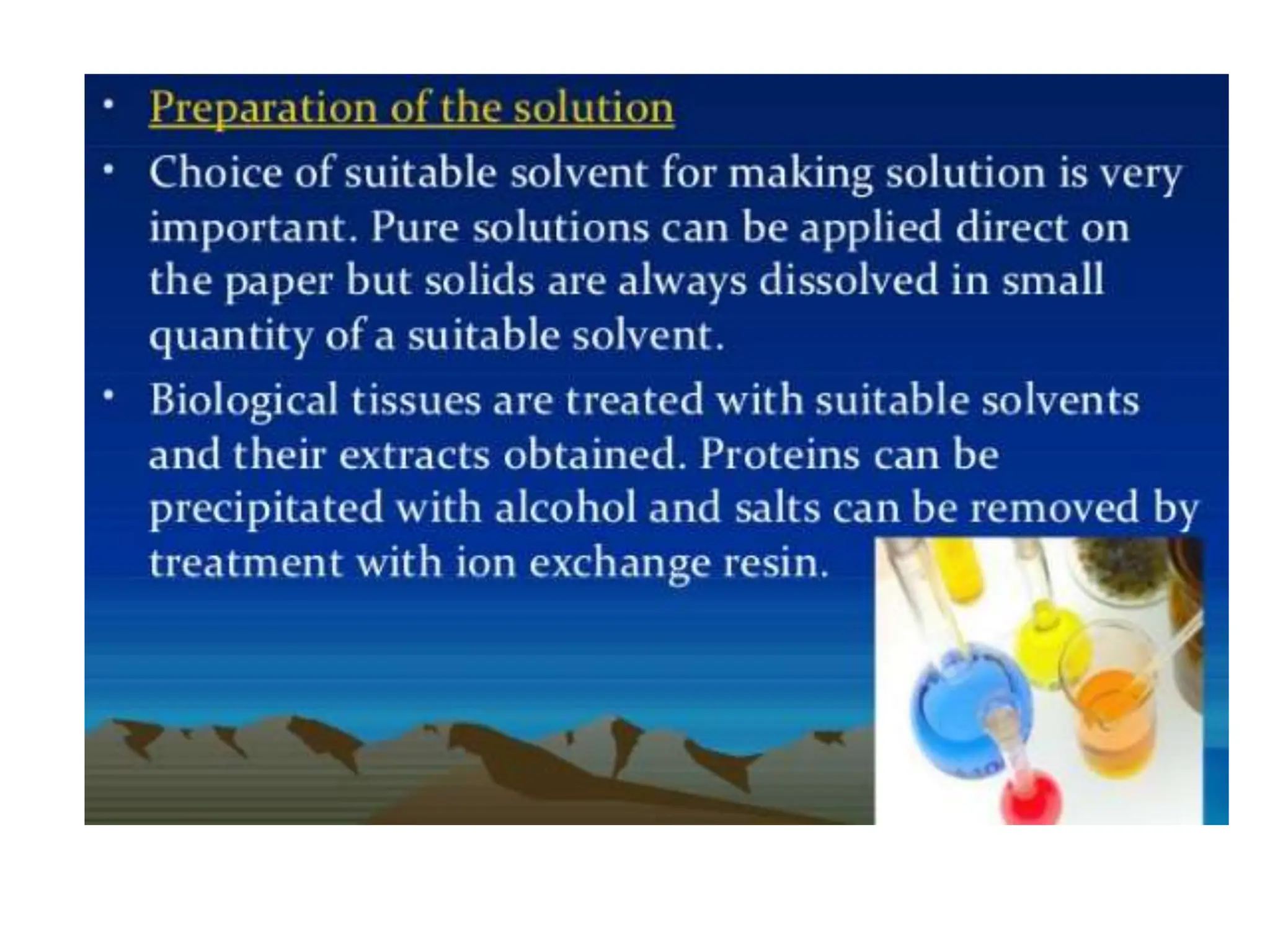 • Preparation of the solution

• Choice of suitable solvent for making solution is very important. Pure solutions can be applied direct on the paper but solids are always dissolved in small quantity of a suitable solvent.

• Biological tissues are treated with suitable solvents and their extracts obtained. Proteins can be precipitated with alcohol and salts can be removed by treatment with ion exchange resin.